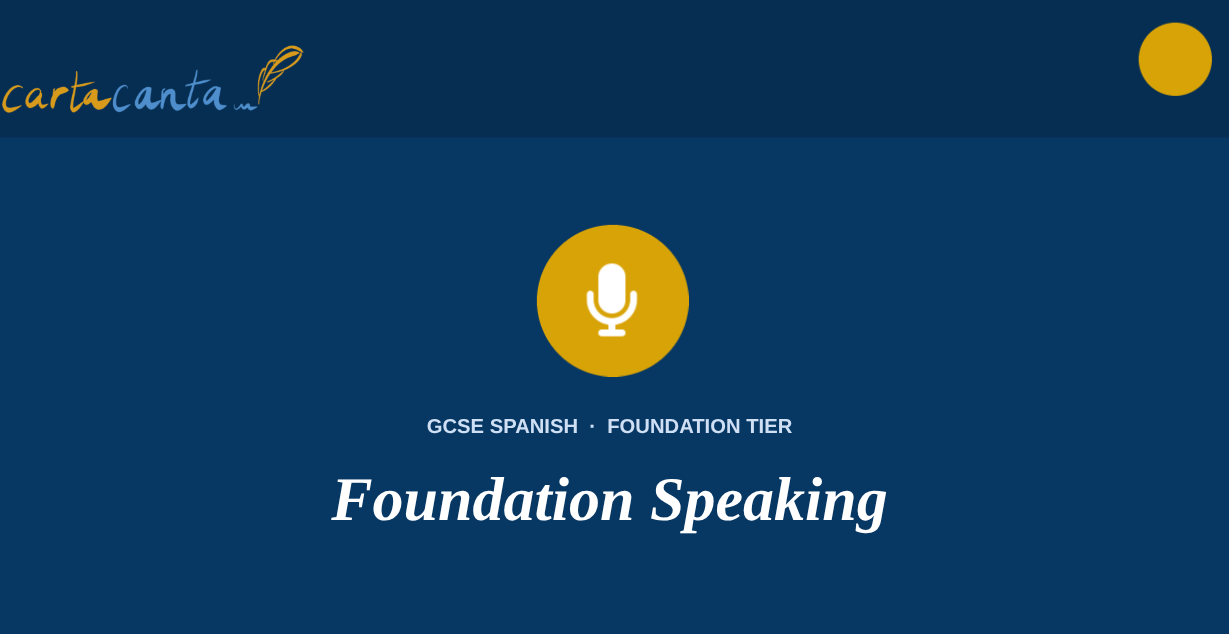 cartacanta

GCSE SPANISH · FOUNDATION TIER

Foundation Speaking